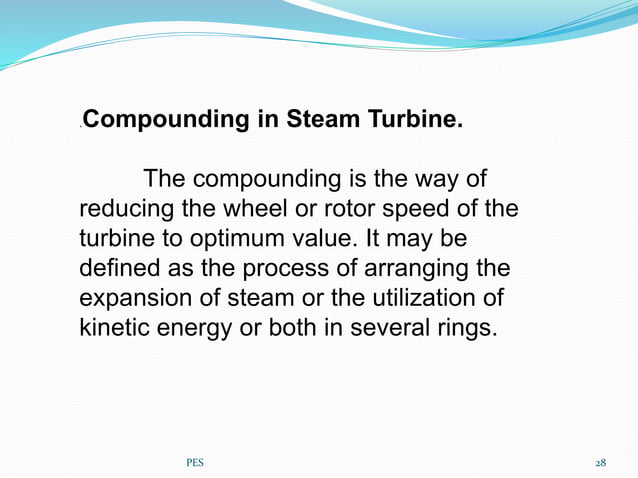 .Compounding in Steam Turbine.

The compounding is the way of reducing the wheel or rotor speed of the turbine to optimum value. It may be defined as the process of arranging the expansion of steam or the utilization of kinetic energy or both in several rings.

PES

28